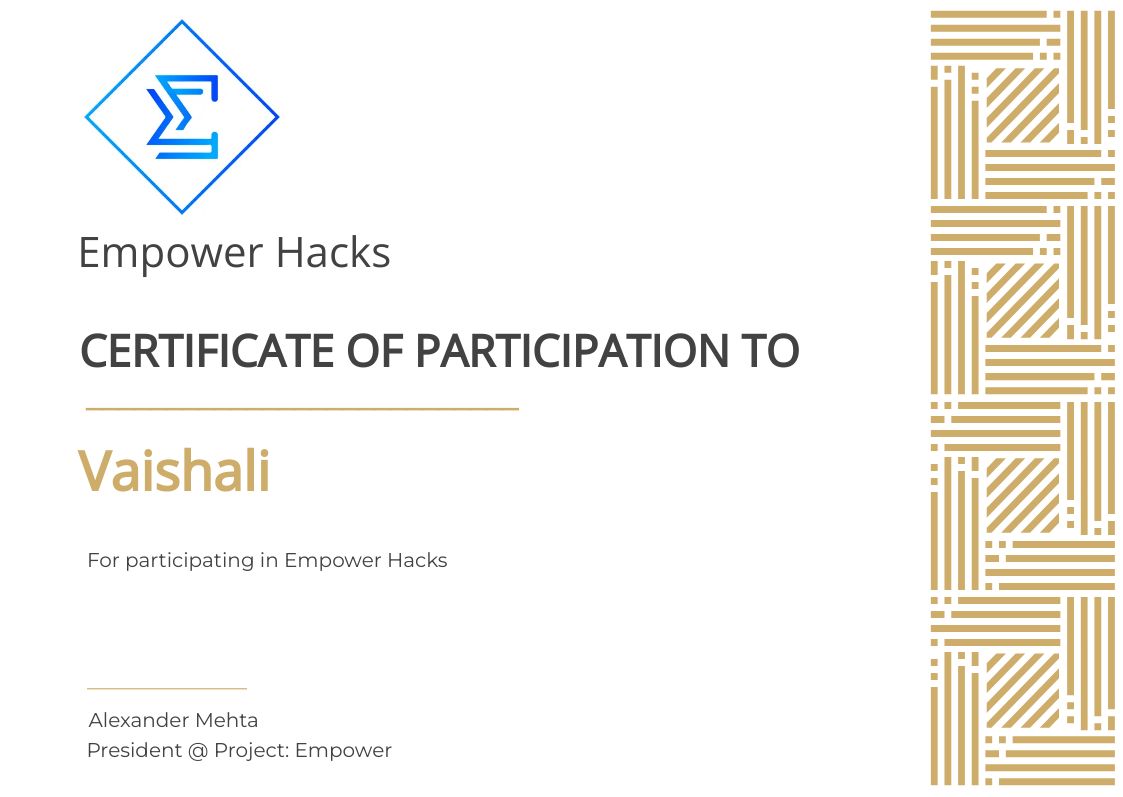 Empower Hacks

CERTIFICATE OF PARTICIPATION TO

Vaishali

For participating in Empower Hacks

Alexander Mehta
President @ Project: Empower